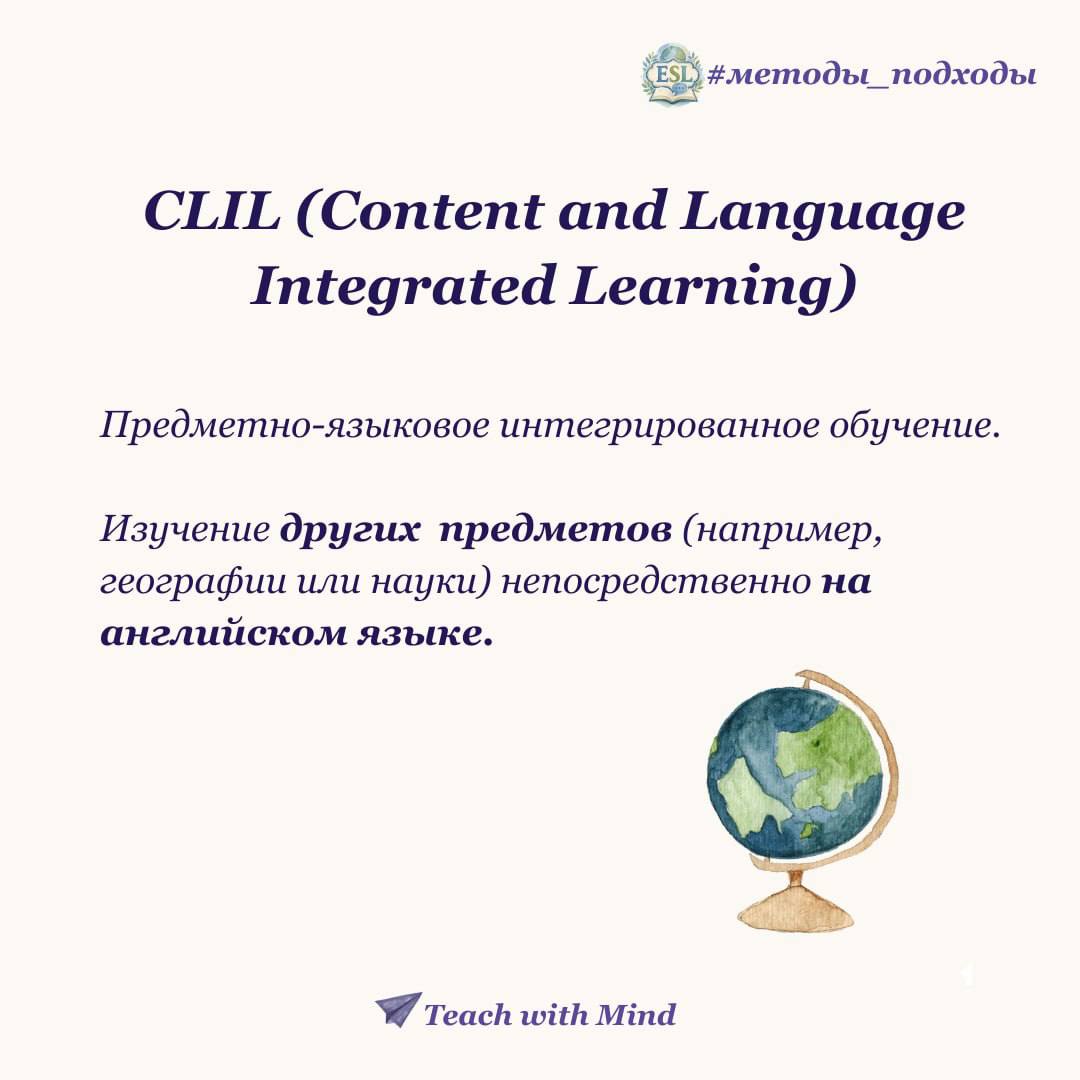 ESL #методы_подходы

CLIL (Content and Language Integrated Learning)

Предметно-языковое интегрированное обучение.

Изучение других предметов (например, географии или науки) непосредственно на английском языке.

1

Teach with Mind